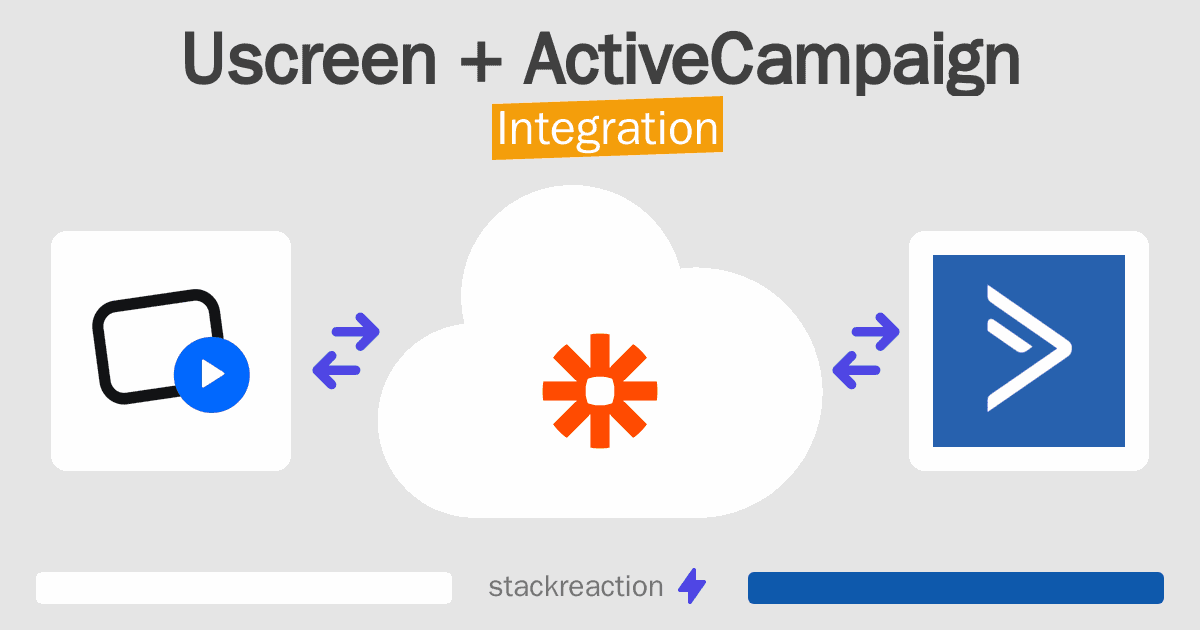 Uscreen + ActiveCampaign
Integration

stackreaction